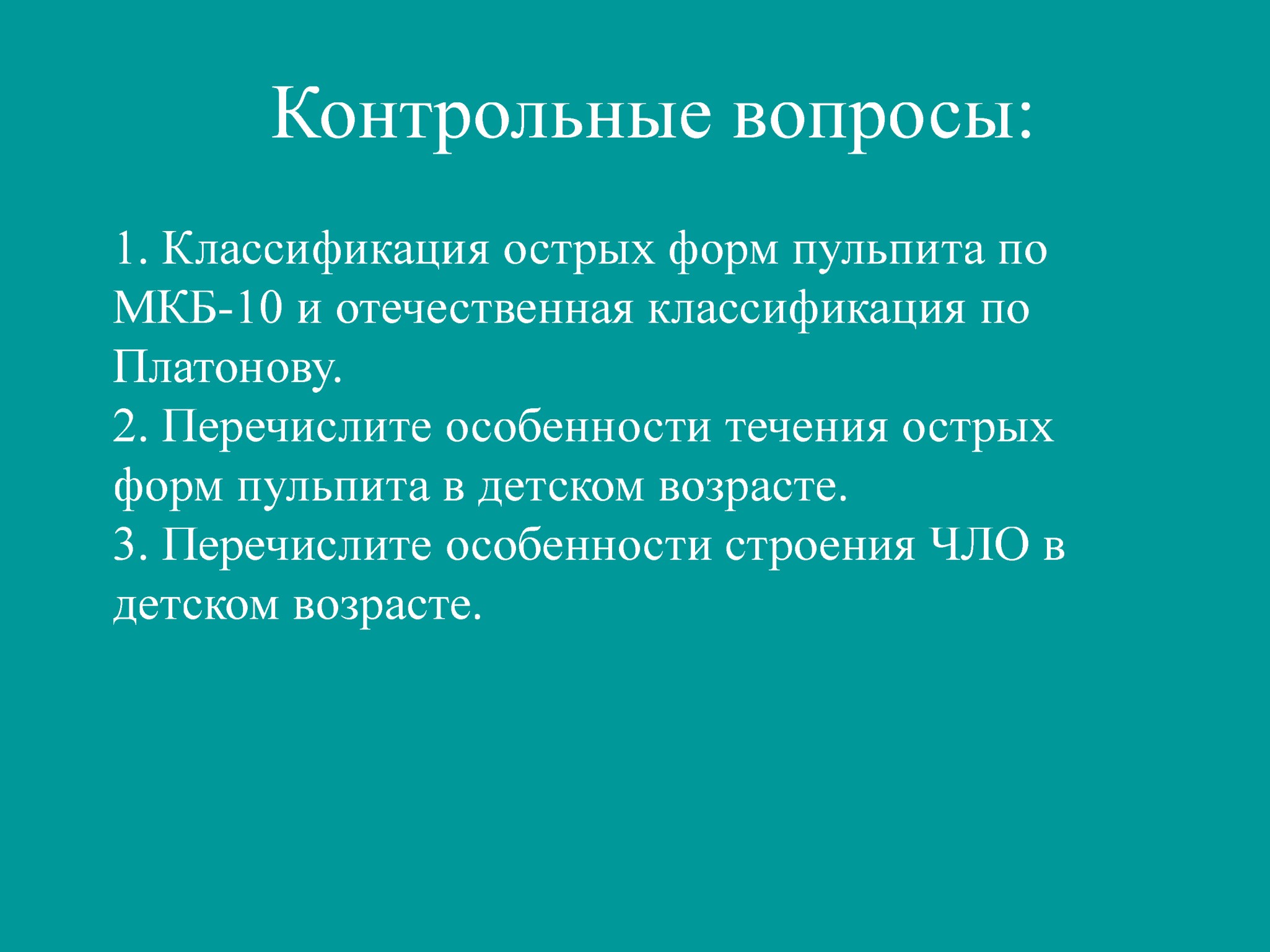 Контрольные вопросы:

1. Классификация острых форм пульпита по МКБ-10 и отечественная классификация по Платонову.
2. Перечислите особенности течения острых форм пульпита в детском возрасте.
3. Перечислите особенности строения ЧЛО в детском возрасте.